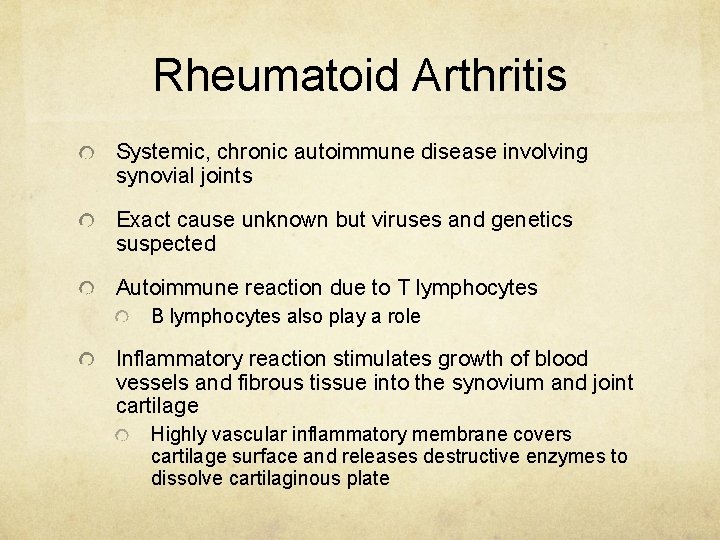 Rheumatoid Arthritis

Systemic, chronic autoimmune disease involving synovial joints

Exact cause unknown but viruses and genetics suspected

Autoimmune reaction due to T lymphocytes

B lymphocytes also play a role

Inflammatory reaction stimulates growth of blood vessels and fibrous tissue into the synovium and joint cartilage

Highly vascular inflammatory membrane covers cartilage surface and releases destructive enzymes to dissolve cartilaginous plate